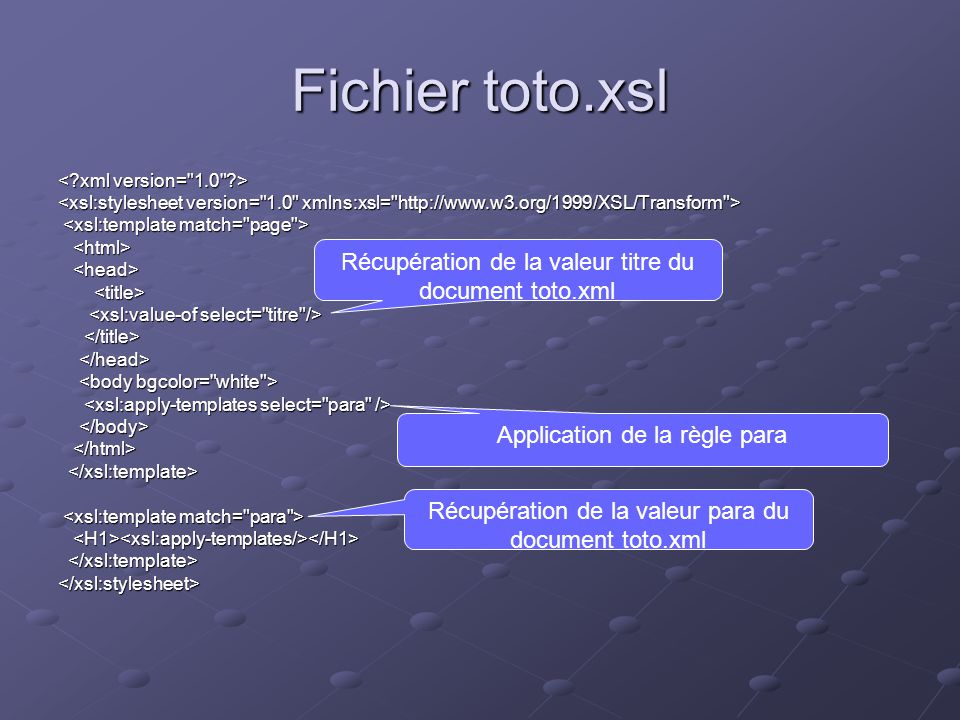 Fichier toto.xsl

<?xml version="1.0"?>
<xsl:stylesheet version="1.0" xmlns:xsl="http://www.w3.org/1999/XSL/Transform">
<xsl:template match="page">
<html>
<head>
<title>
<xsl:value-of select="titre"/>
</title>
</head>
<body bgcolor="white">
<xsl:apply-templates select="para" />
</body>
</html>
</xsl:template>

<xsl:template match="para">
<H1><xsl:apply-templates/></H1>
</xsl:template>
</xsl:stylesheet>

Récupération de la valeur titre du document toto.xml

Application de la règle para

Récupération de la valeur para du document toto.xml